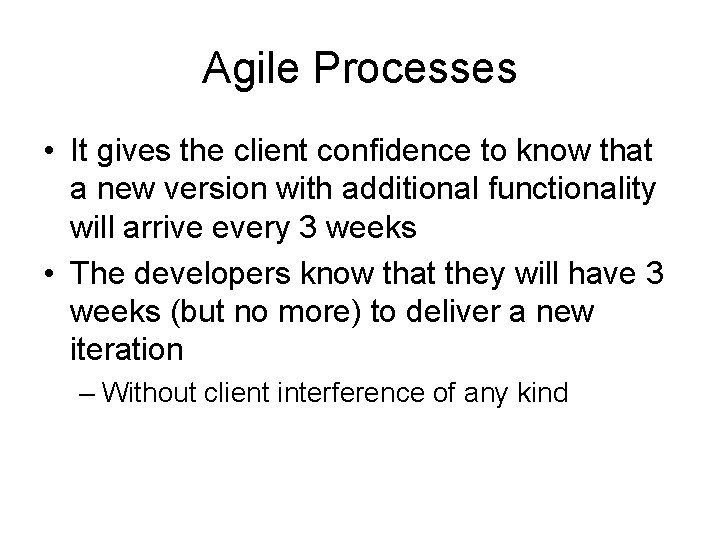 Agile Processes

• It gives the client confidence to know that a new version with additional functionality will arrive every 3 weeks

• The developers know that they will have 3 weeks (but no more) to deliver a new iteration

– Without client interference of any kind